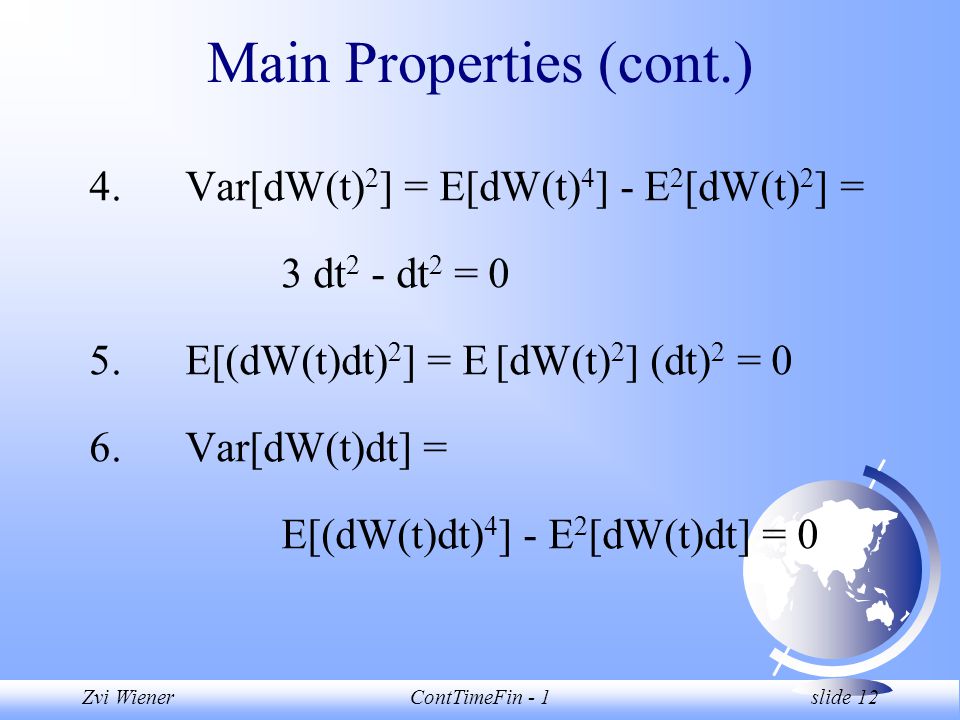 Main Properties (cont.)

4. $Var[dW(t)^2] = E[dW(t)^4] - E^2[dW(t)^2] =$

$3\ dt^2 - dt^2 = 0$

5. $E[(dW(t)dt)^2] = E\ [dW(t)^2]\ (dt)^2 = 0$

6. $Var[dW(t)dt] =$

$E[(dW(t)dt)^4] - E^2[dW(t)dt] = 0$

Zvi Wiener ContTimeFin - 1 slide 12